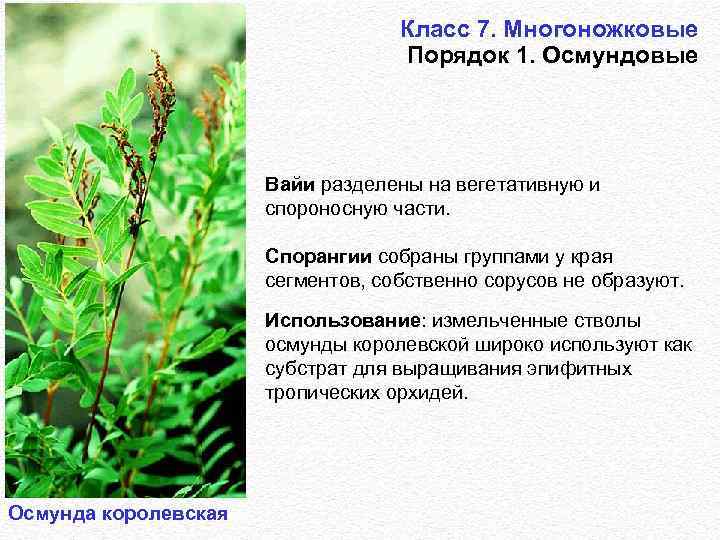 Класс 7. Многоножковые
Порядок 1. Осмундовые

Вайи разделены на вегетативную и спороносную части.

Спорангии собраны группами у края сегментов, собственно сорусов не образуют.

Использование: измельченные стволы осмунды королевской широко используют как субстрат для выращивания эпифитных тропических орхидей.

Осмунда королевская